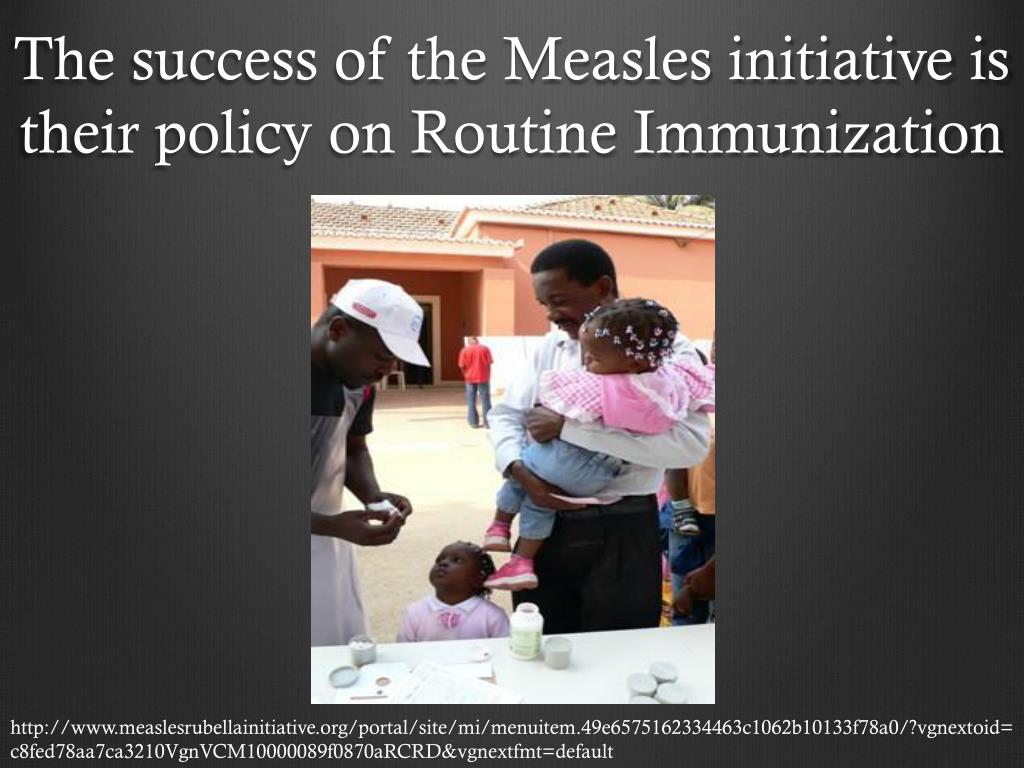 The success of the Measles initiative is their policy on Routine Immunization

http://www.measlesrubellainitiative.org/portal/site/mi/menuitem.49e6575162334463c1062b10133f78a0/?vgnextoid=c8fed78aa7ca3210VgnVCM10000089f0870aRCRD&vgnextfmt=default